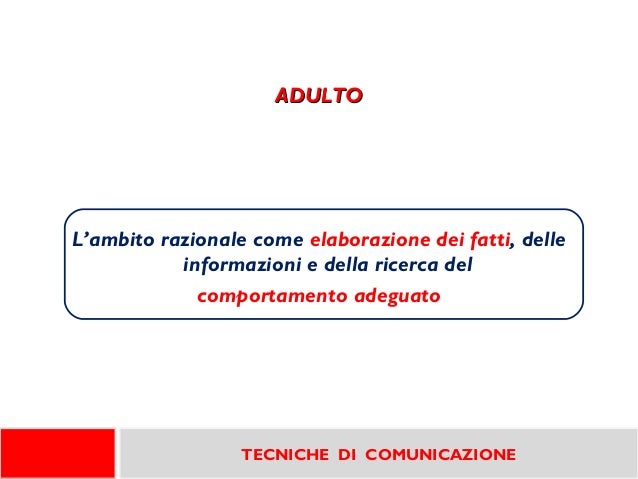 ADULTO

L’ambito razionale come elaborazione dei fatti, delle informazioni e della ricerca del comportamento adeguato

TECNICHE DI COMUNICAZIONE